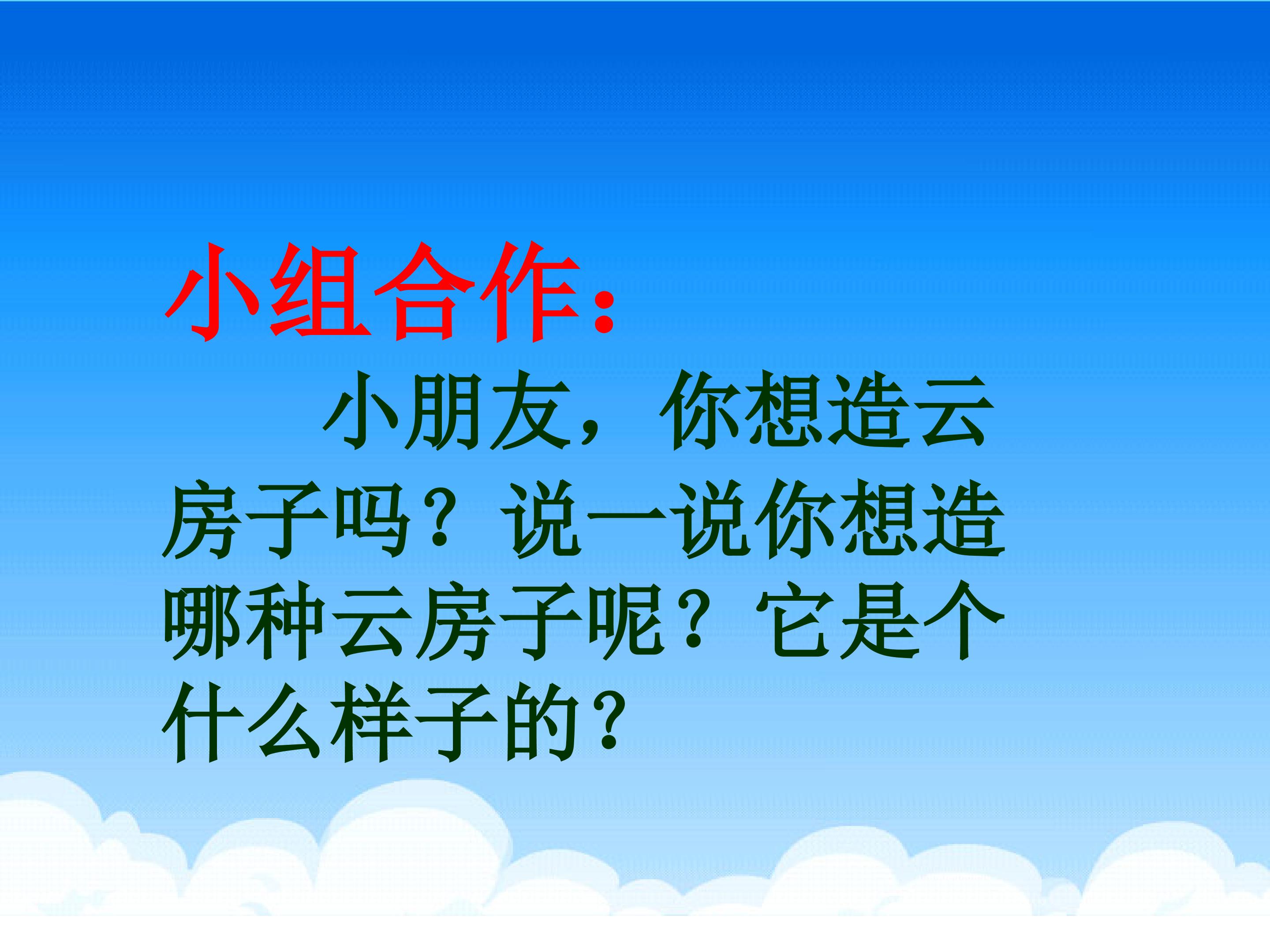 小组合作：

小朋友，你想造云房子吗？说一说你想造哪种云房子呢？它是个什么样子的？